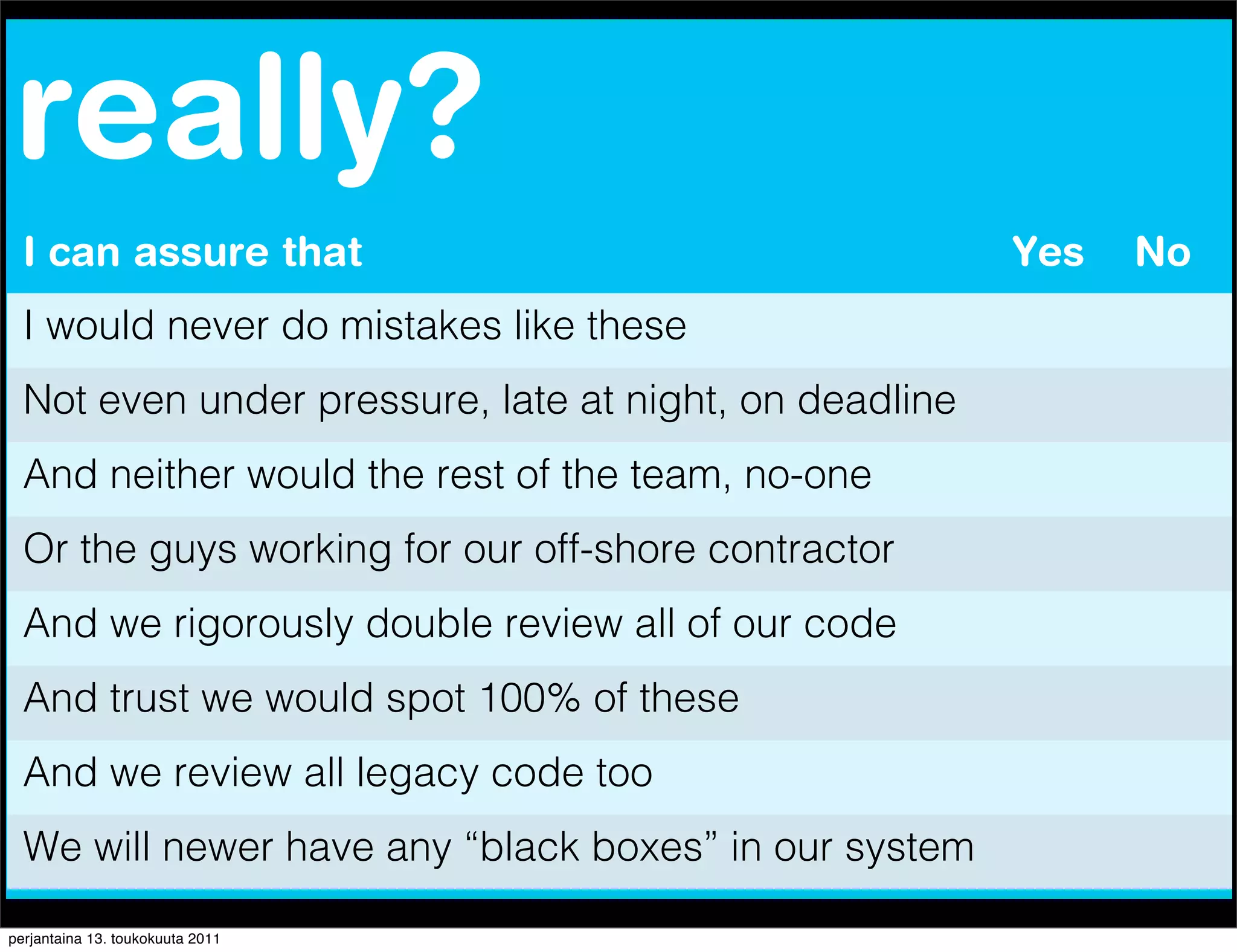 really?

| I can assure that | Yes | No |
|---|---|---|
| I would never do mistakes like these | | |
| Not even under pressure, late at night, on deadline | | |
| And neither would the rest of the team, no-one | | |
| Or the guys working for our off-shore contractor | | |
| And we rigorously double review all of our code | | |
| And trust we would spot 100% of these | | |
| And we review all legacy code too | | |
| We will newer have any “black boxes” in our system | | |

perjantaina 13. toukokuuta 2011